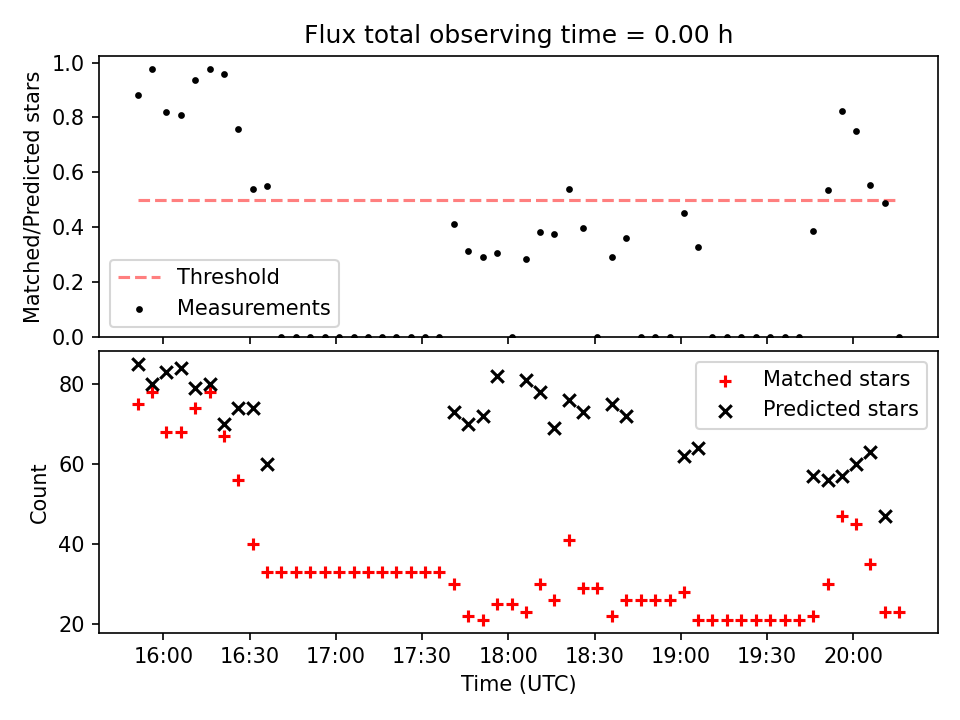 Flux total observing time = 0.00 h

Matched/Predicted stars

1.0
0.8
0.6
0.4
0.2
0.0

Threshold
Measurements

Count

80
60
40
20

Matched stars
Predicted stars

16:00
16:30
17:00
17:30
18:00
18:30
19:00
19:30
20:00

Time (UTC)